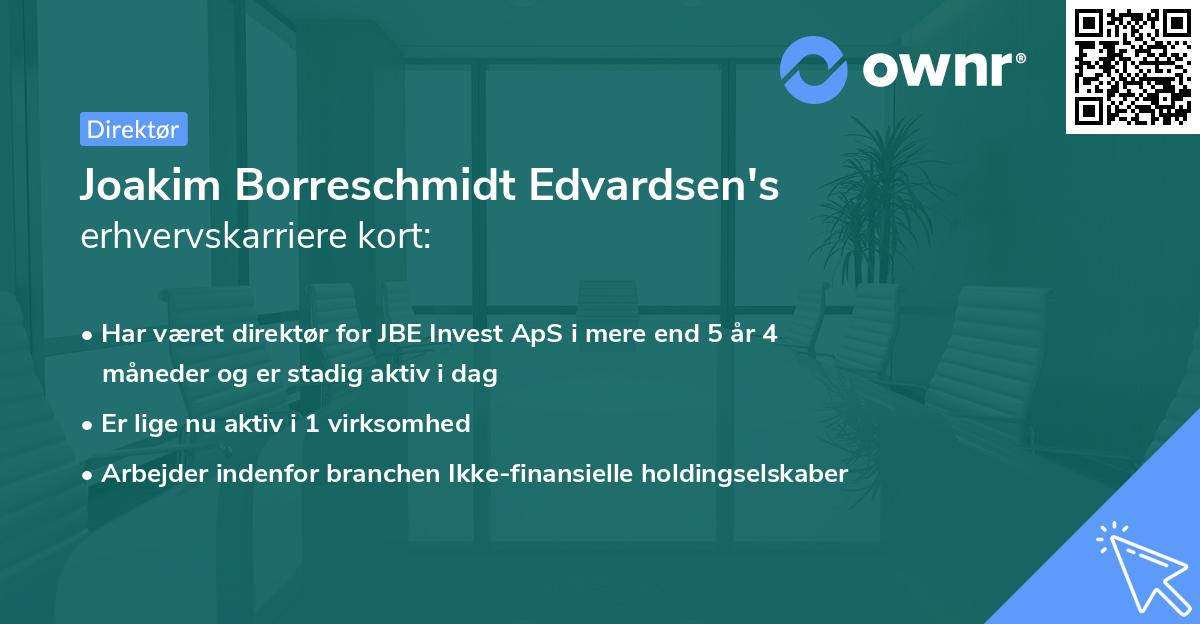 ownr®

Direktør

Joakim Borreschmidt Edvardsen's
erhvervskarriere kort:

• Har været direktør for JBE Invest ApS i mere end 5 år 4 måneder og er stadig aktiv i dag
• Er lige nu aktiv i 1 virksomhed
• Arbejder indenfor branchen Ikke-finansielle holdingselskaber